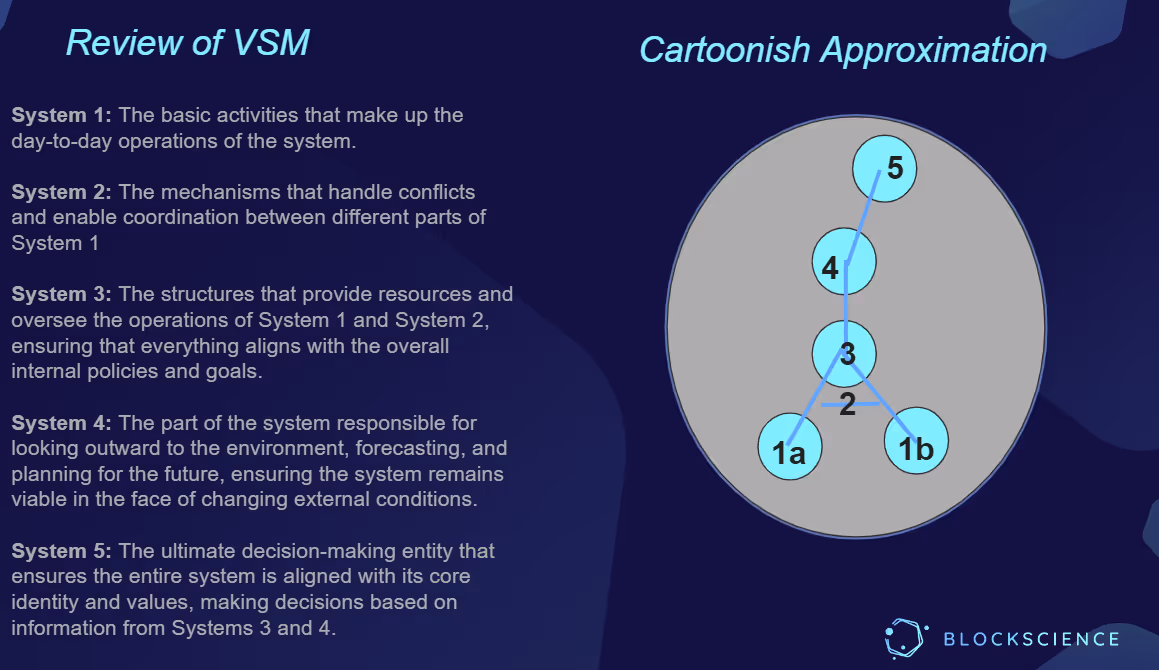 Review of VSM

System 1: The basic activities that make up the day-to-day operations of the system.

System 2: The mechanisms that handle conflicts and enable coordination between different parts of System 1

System 3: The structures that provide resources and oversee the operations of System 1 and System 2, ensuring that everything aligns with the overall internal policies and goals.

System 4: The part of the system responsible for looking outward to the environment, forecasting, and planning for the future, ensuring the system remains viable in the face of changing external conditions.

System 5: The ultimate decision-making entity that ensures the entire system is aligned with its core identity and values, making decisions based on information from Systems 3 and 4.

Cartoonish Approximation

5

4

3

2

1a

1b

BLOCKSCIENCE